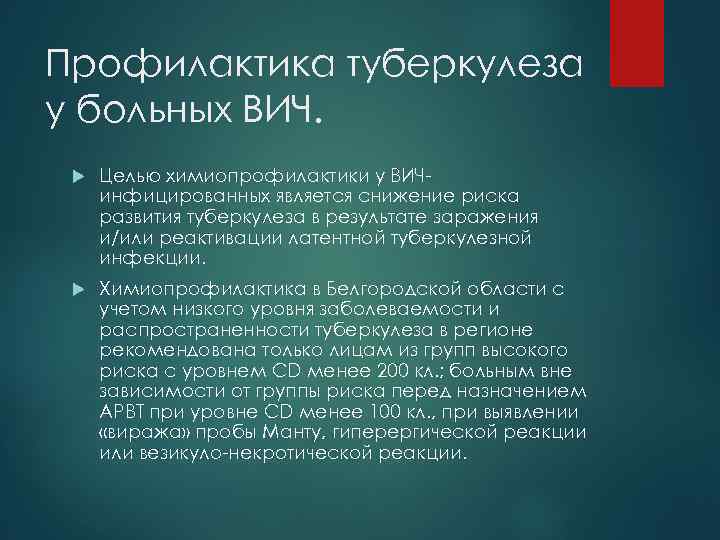 Профилактика туберкулеза у больных ВИЧ.

Целью химиопрофилактики у ВИЧ-инфицированных является снижение риска развития туберкулеза в результате заражения и/или реактивации латентной туберкулезной инфекции.

Химиопрофилактика в Белгородской области с учетом низкого уровня заболеваемости и распространенности туберкулеза в регионе рекомендована только лицам из групп высокого риска с уровнем CD менее 200 кл.; больным вне зависимости от группы риска перед назначением АРВТ при уровне CD менее 100 кл., при выявлении «виража» пробы Манту, гиперергической реакции или везикуло-некротической реакции.